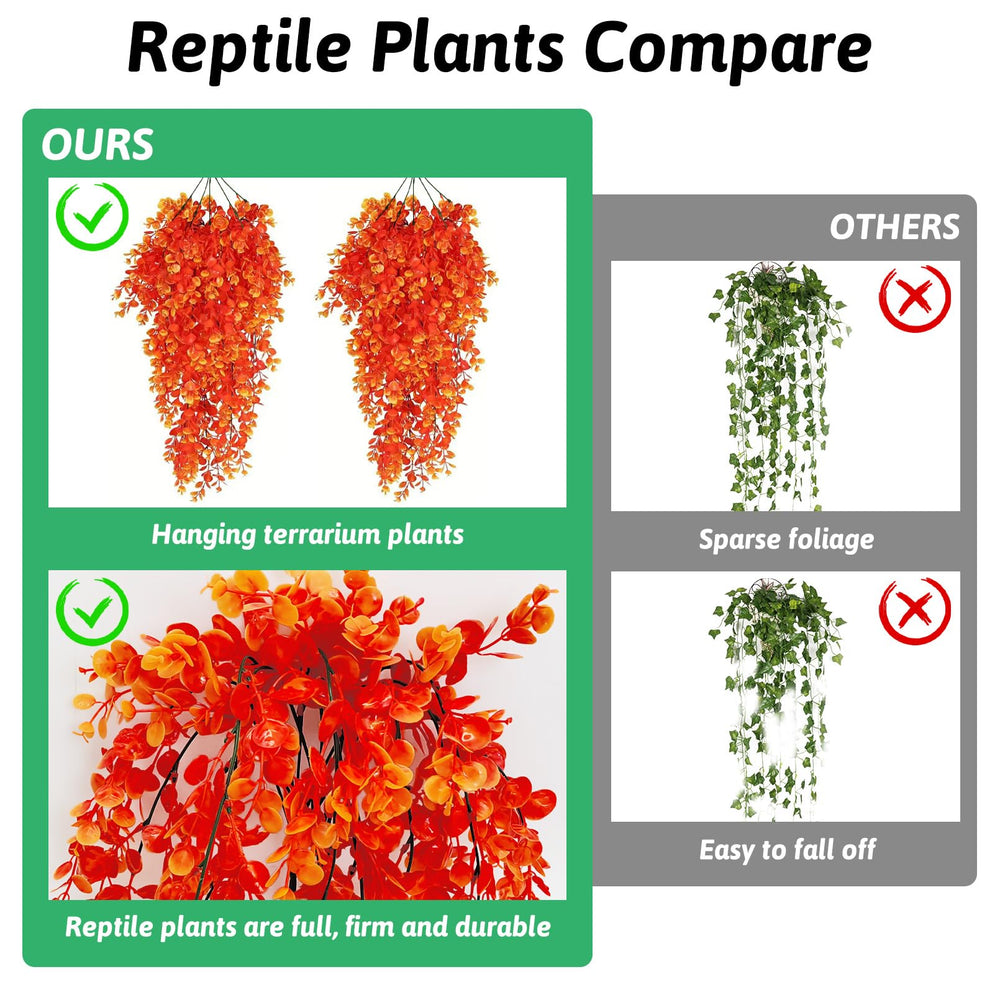 Reptile Plants Compare

OURS

Hanging terrarium plants

Reptile plants are full, firm and durable

OTHERS

Sparse foliage

Easy to fall off